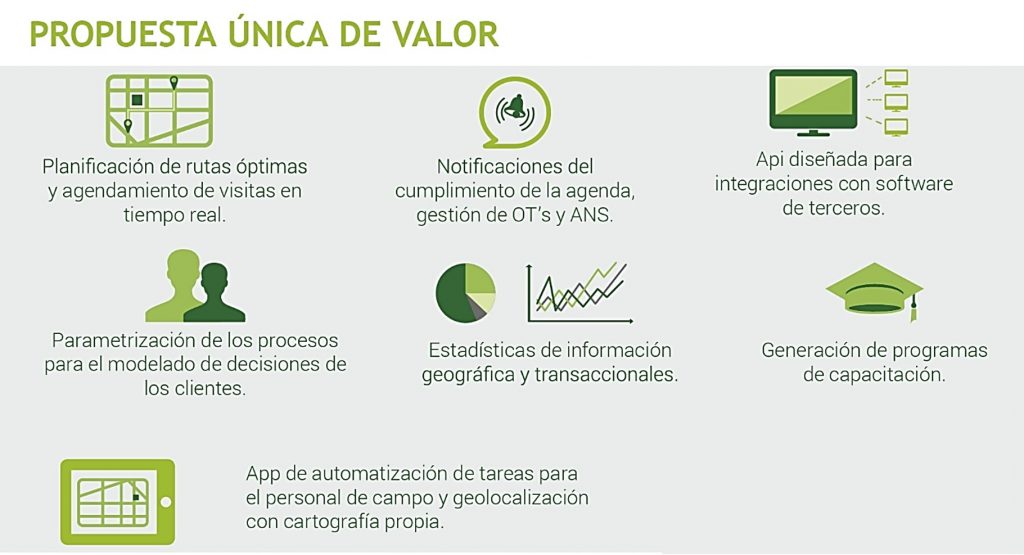 PROPUESTA ÚNICA DE VALOR

Planificación de rutas óptimas y agendamiento de visitas en tiempo real.

Notificaciones del cumplimiento de la agenda, gestión de OT's y ANS.

Api diseñada para integraciones con software de terceros.

Parametrización de los procesos para el modelado de decisiones de los clientes.

Estadísticas de información geográfica y transaccionales.

Generación de programas de capacitación.

App de automatización de tareas para el personal de campo y geolocalización con cartografía propia.